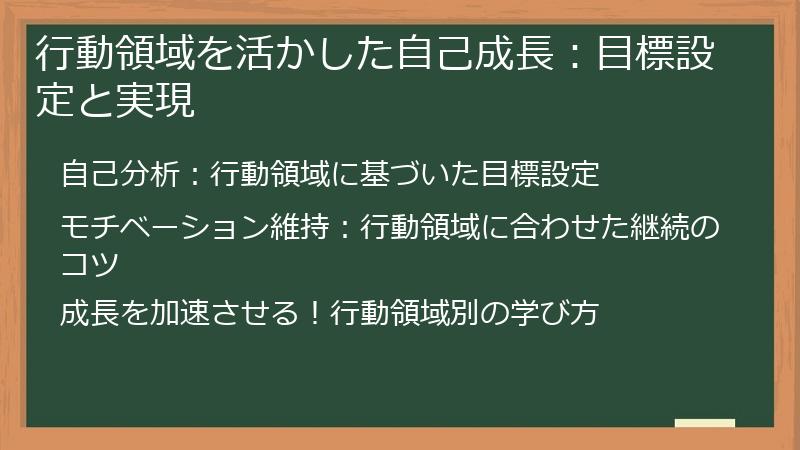 行動領域を活かした自己成長：目標設定と実現

自己分析：行動領域に基づいた目標設定

モチベーション維持：行動領域に合わせた継続のコツ

成長を加速させる！行動領域別の学び方